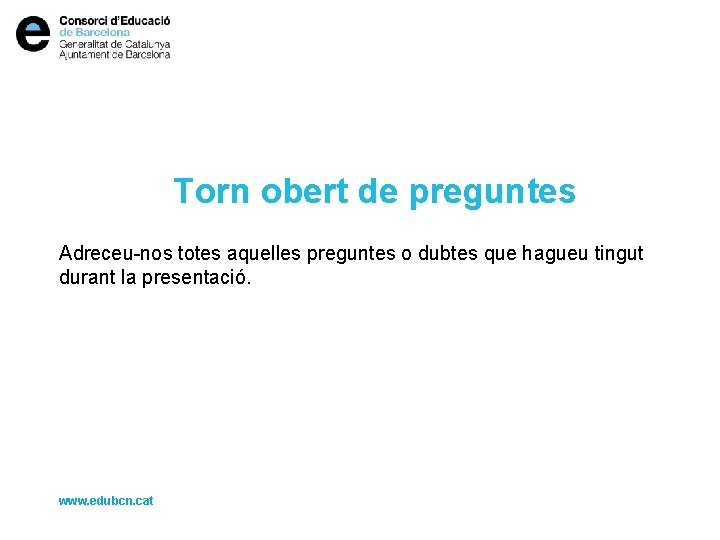 Consorci d'Educació
de Barcelona
Generalitat de Catalunya
Ajuntament de Barcelona

Torn obert de preguntes

Adreceu-nos totes aquelles preguntes o dubtes que hagueu tingut durant la presentació.

www.edubcn.cat